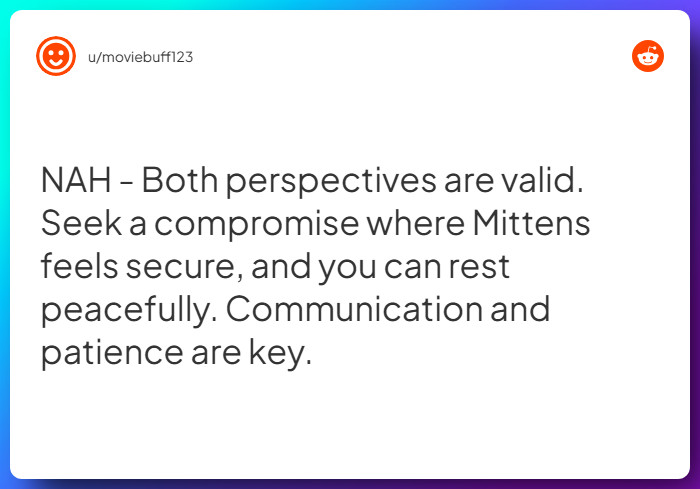 u/moviebuff123

NAH - Both perspectives are valid. Seek a compromise where Mittens feels secure, and you can rest peacefully. Communication and patience are key.